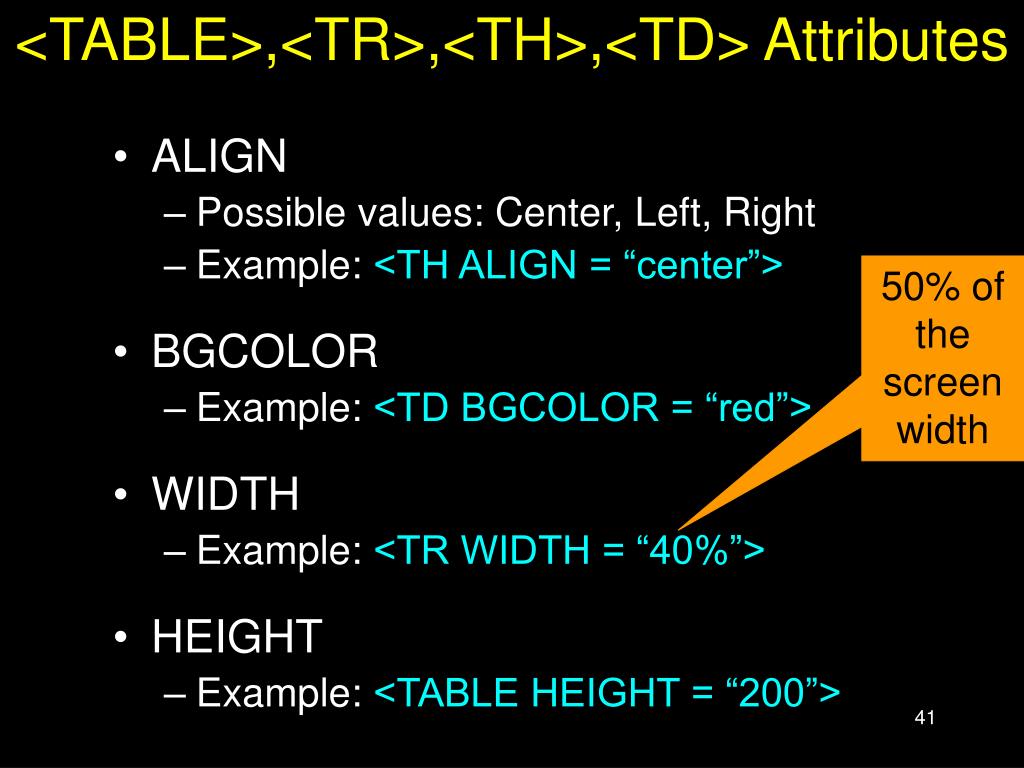 <TABLE>,<TR>,<TH>,<TD> Attributes

• ALIGN
– Possible values: Center, Left, Right
– Example: <TH ALIGN = “center”>

• BGCOLOR
– Example: <TD BGCOLOR = “red”>

• WIDTH
– Example: <TR WIDTH = “40%”>

• HEIGHT
– Example: <TABLE HEIGHT = “200”>

50% of the screen width

41